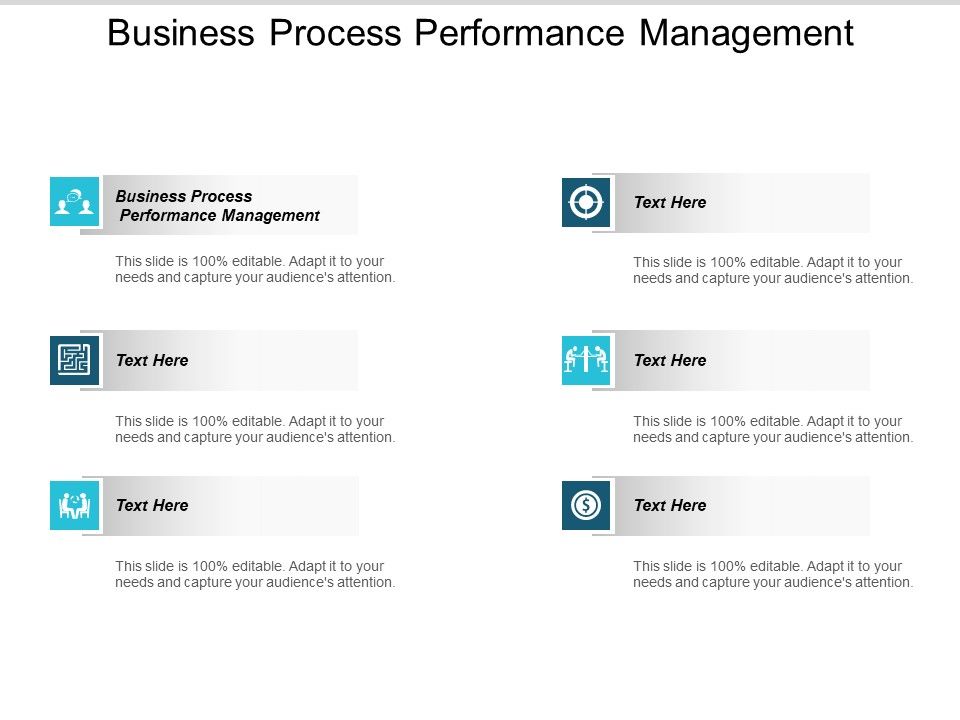 Business Process Performance Management

Business Process Performance Management

This slide is 100% editable. Adapt it to your needs and capture your audience's attention.

Text Here

This slide is 100% editable. Adapt it to your needs and capture your audience's attention.

Text Here

This slide is 100% editable. Adapt it to your needs and capture your audience's attention.

Text Here

This slide is 100% editable. Adapt it to your needs and capture your audience's attention.

Text Here

This slide is 100% editable. Adapt it to your needs and capture your audience's attention.

Text Here

This slide is 100% editable. Adapt it to your needs and capture your audience's attention.